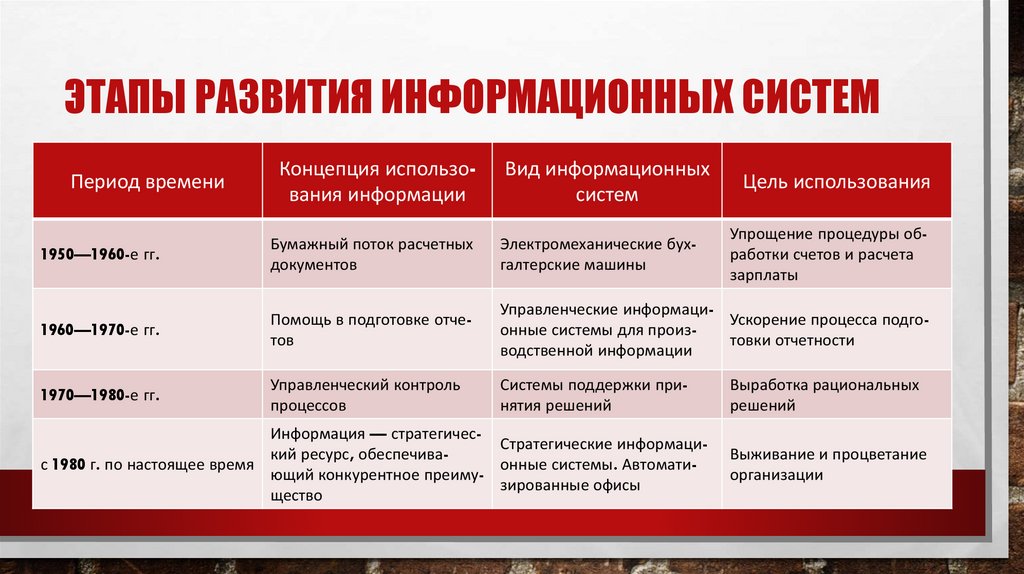 ЭТАПЫ РАЗВИТИЯ ИНФОРМАЦИОННЫХ СИСТЕМ

| Период времени | Концепция использования информации | Вид информационных систем | Цель использования |
|---|---|---|---|
| 1950—1960-е гг. | Бумажный поток расчетных документов | Электромеханические бухгалтерские машины | Упрощение процедуры обработки счетов и расчета зарплаты |
| 1960—1970-е гг. | Помощь в подготовке отчетов | Управленческие информационные системы для производственной информации | Ускорение процесса подготовки отчетности |
| 1970—1980-е гг. | Управленческий контроль процессов | Системы поддержки принятия решений | Выработка рациональных решений |
| с 1980 г. по настоящее время | Информация — стратегический ресурс, обеспечивающий конкурентное преимущество | Стратегические информационные системы. Автоматизированные офисы | Выживание и процветание организации |